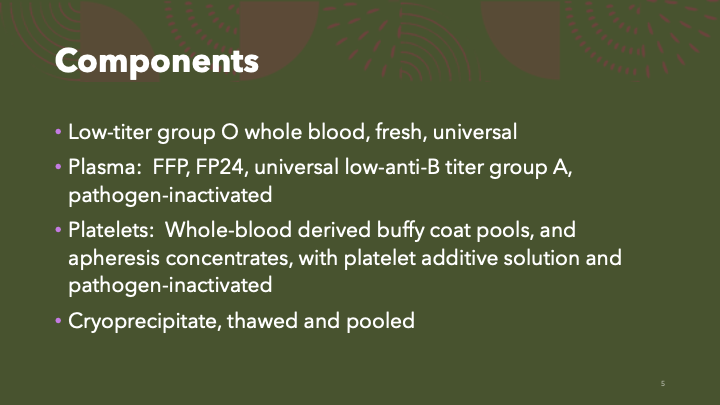 Components

• Low-titer group O whole blood, fresh, universal
• Plasma:  FFP, FP24, universal low-anti-B titer group A, pathogen-inactivated
• Platelets:  Whole-blood derived buffy coat pools, and apheresis concentrates, with platelet additive solution and pathogen-inactivated
• Cryoprecipitate, thawed and pooled

5